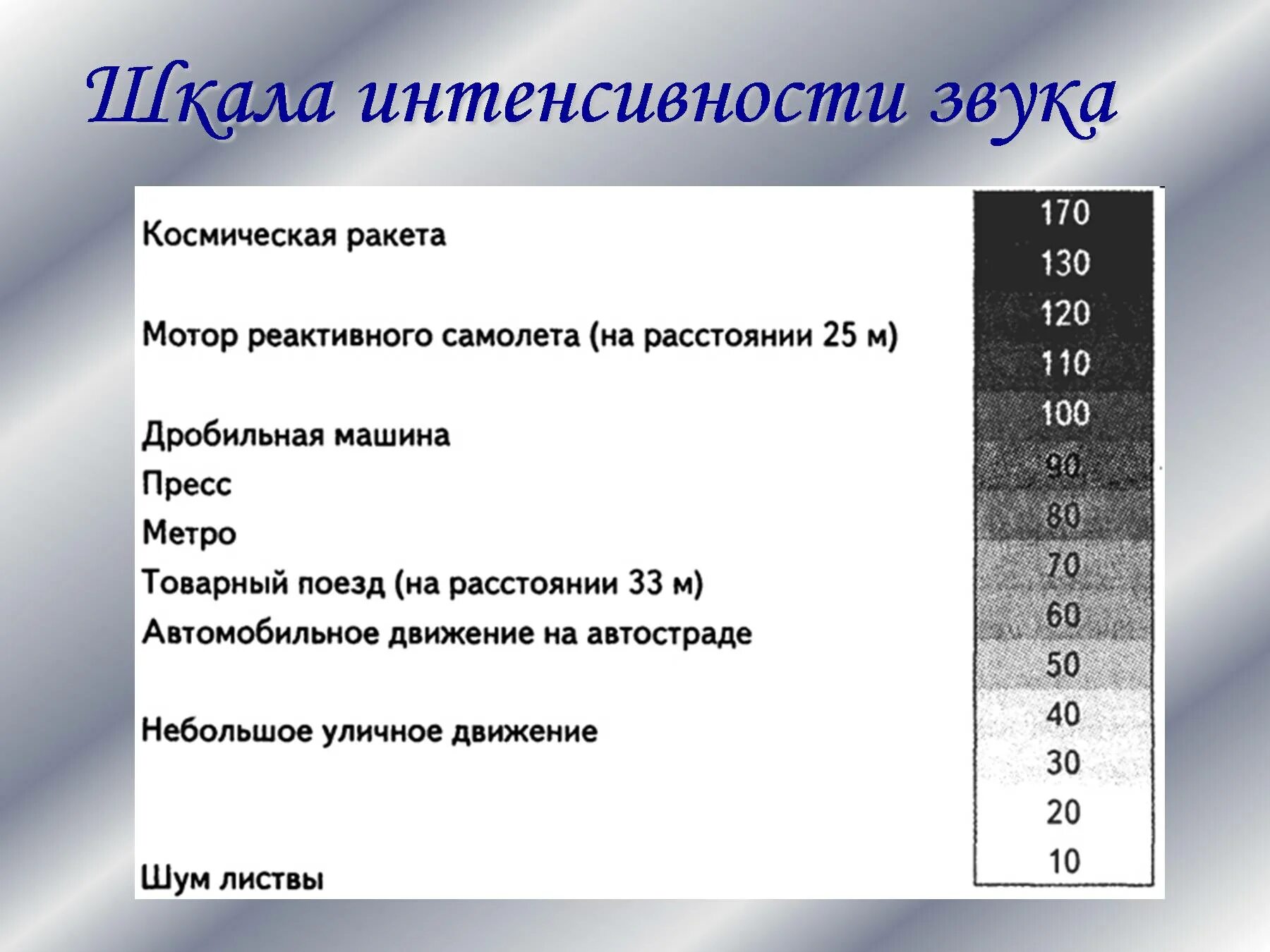 Шкала интенсивности звука

Космическая ракета

Мотор реактивного самолета (на расстоянии 25 м)

Дробильная машина
Пресс
Метро
Товарный поезд (на расстоянии 33 м)
Автомобильное движение на автостраде

Небольшое уличное движение

Шум листвы

170
130
120
110
100
90
80
70
60
50
40
30
20
10